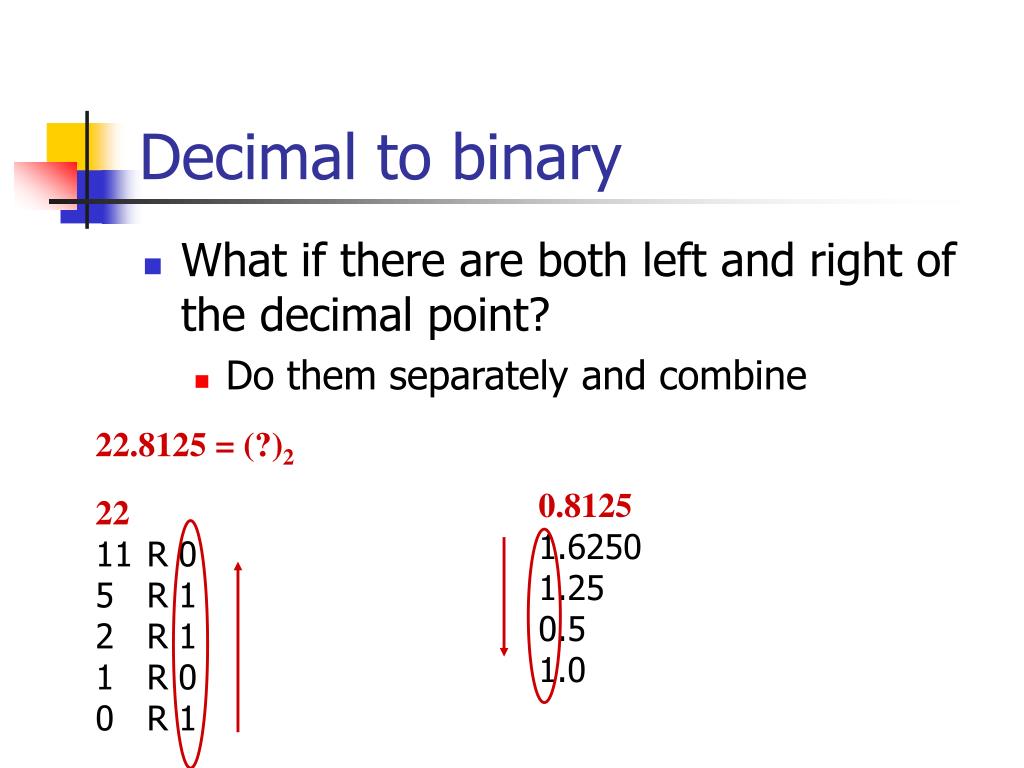 Decimal to binary

What if there are both left and right of the decimal point?

Do them separately and combine

$22.8125 = (?)_2$

22
11 R 0
5 R 1
2 R 1
1 R 0
0 R 1

0.8125
1.6250
1.25
0.5
1.0